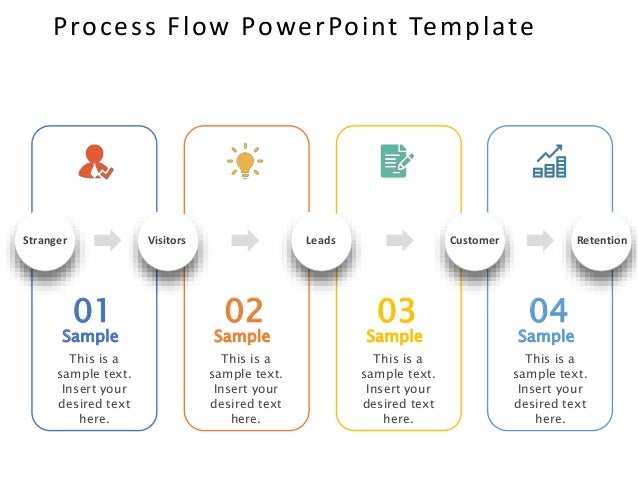 Process Flow PowerPoint Template

Stranger

Visitors

Leads

Customer

Retention

01
Sample
This is a sample text. Insert your desired text here.

02
Sample
This is a sample text. Insert your desired text here.

03
Sample
This is a sample text. Insert your desired text here.

04
Sample
This is a sample text. Insert your desired text here.